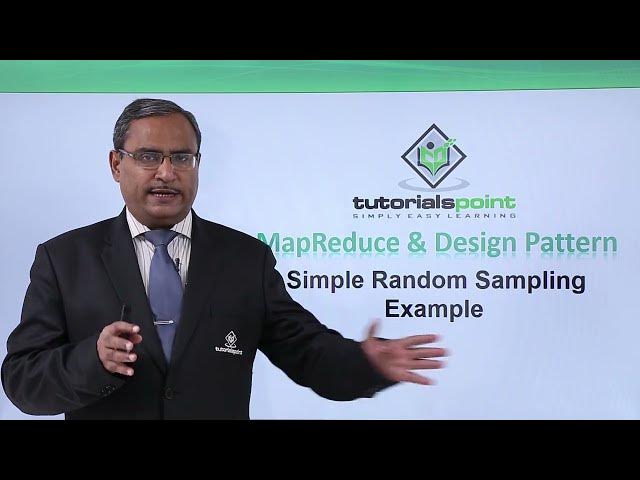 tutorialspoint
SIMPLY EASY LEARNING

MapReduce & Design Pattern

Simple Random Sampling Example

tutorialspoint